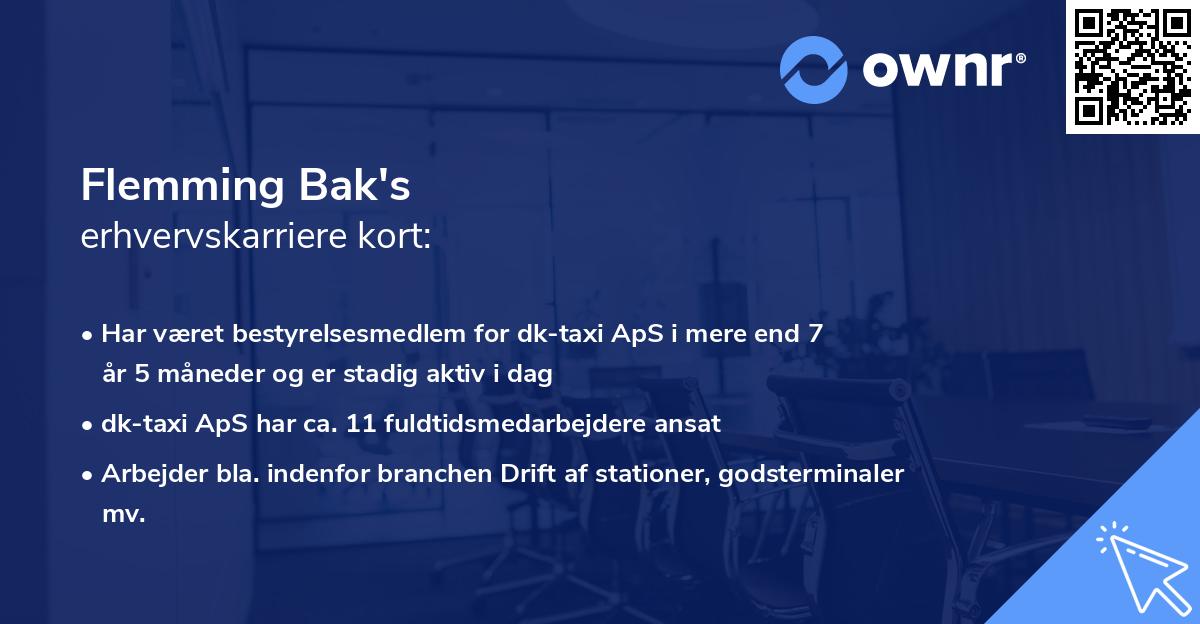 ownr®

Flemming Bak's
erhvervskarriere kort:

• Har været bestyrelsesmedlem for dk-taxi ApS i mere end 7 år 5 måneder og er stadig aktiv i dag

• dk-taxi ApS har ca. 11 fuldtidsmedarbejdere ansat

• Arbejder bla. indenfor branchen Drift af stationer, godsterminaler mv.